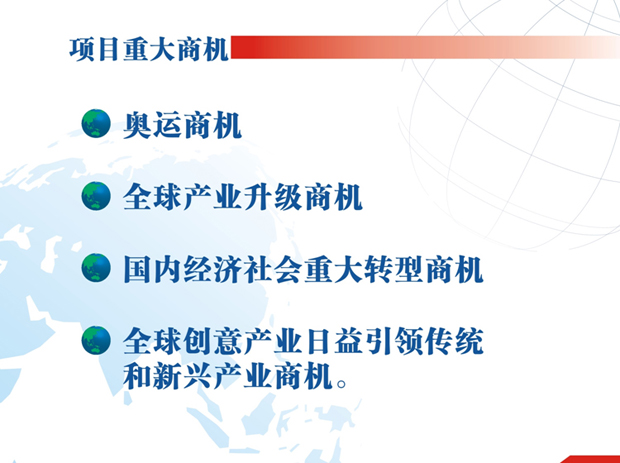 项目重大商机

奥运商机

全球产业升级商机

国内经济社会重大转型商机

全球创意产业日益引领传统和新兴产业商机。